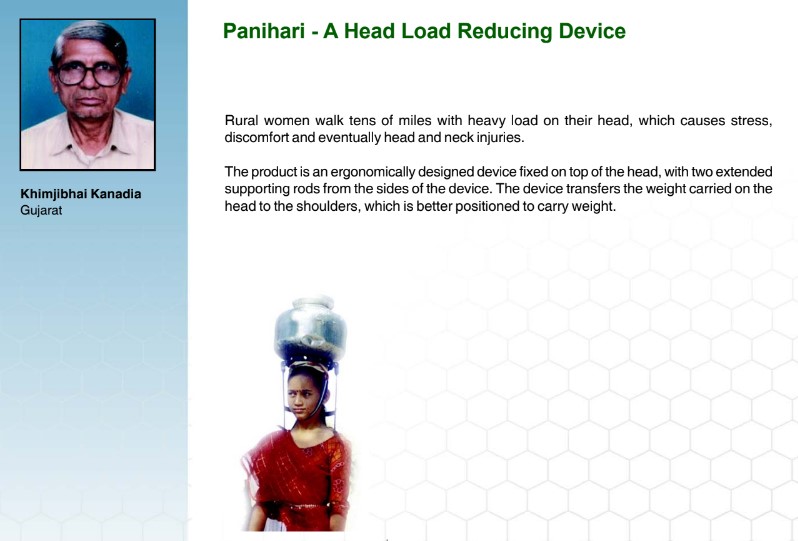 Khimjibhai Kanadia
Gujarat

Panihari - A Head Load Reducing Device

Rural women walk tens of miles with heavy load on their head, which causes stress, discomfort and eventually head and neck injuries.

The product is an ergonomically designed device fixed on top of the head, with two extended supporting rods from the sides of the device. The device transfers the weight carried on the head to the shoulders, which is better positioned to carry weight.